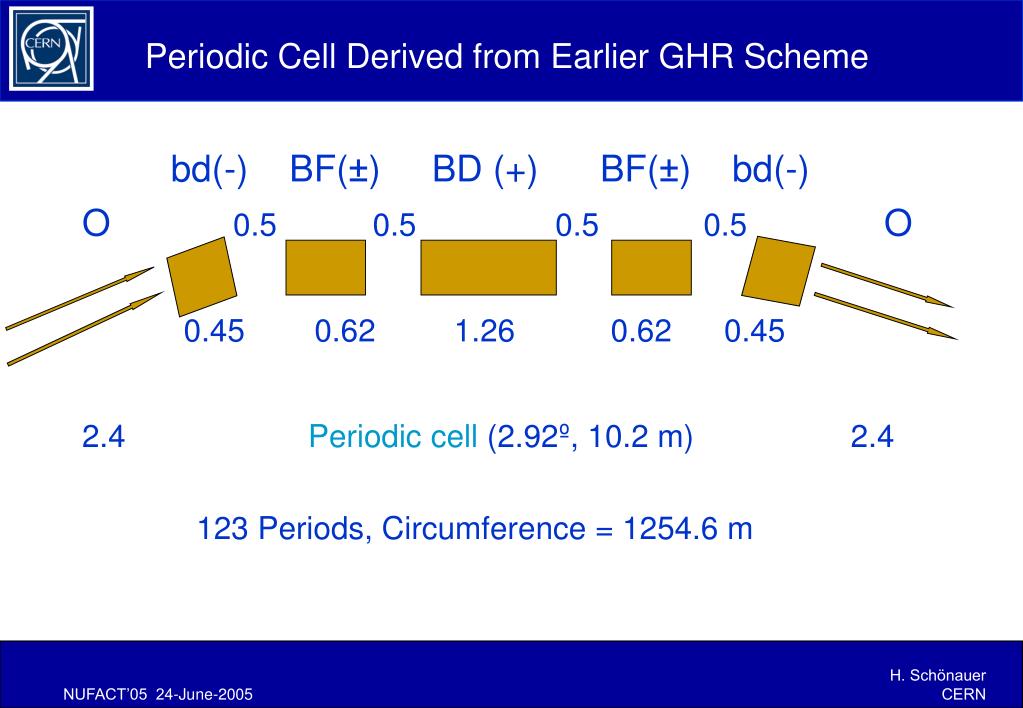 CERN

Periodic Cell Derived from Earlier GHR Scheme

bd(-) BF(±) BD (+) BF(±) bd(-)

O 0.5 0.5 0.5 0.5 O

0.45 0.62 1.26 0.62 0.45

2.4 Periodic cell (2.92º, 10.2 m) 2.4

123 Periods, Circumference = 1254.6 m

NUFACT'05 24-June-2005

H. Schönauer
CERN